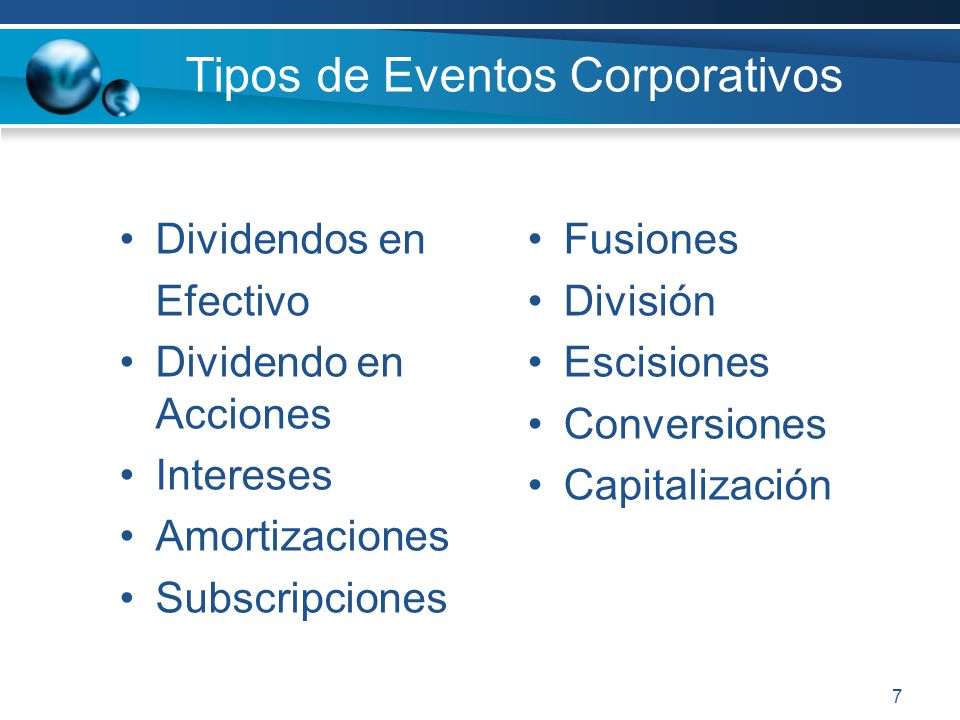 Tipos de Eventos Corporativos

• Dividendos en Efectivo
• Dividendo en Acciones
• Intereses
• Amortizaciones
• Subscripciones

• Fusiones
• División
• Escisiones
• Conversiones
• Capitalización

7